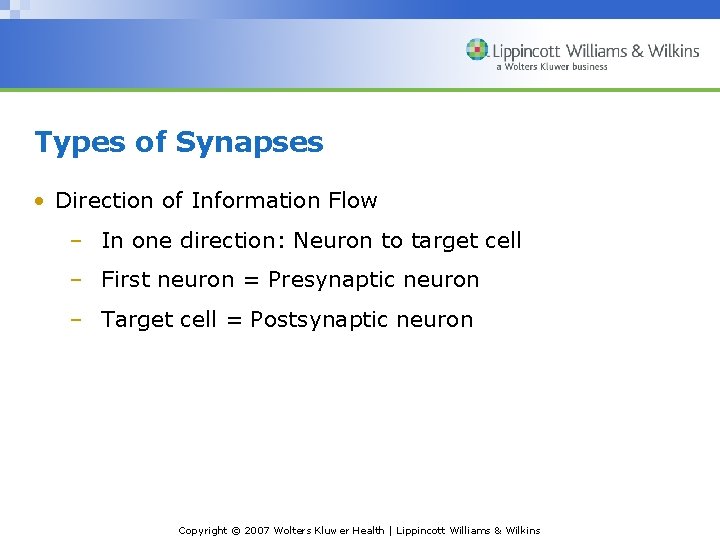 Lippincott Williams & Wilkins
a Wolters Kluwer business

Types of Synapses

• Direction of Information Flow
– In one direction: Neuron to target cell
– First neuron = Presynaptic neuron
– Target cell = Postsynaptic neuron

Copyright © 2007 Wolters Kluwer Health | Lippincott Williams & Wilkins